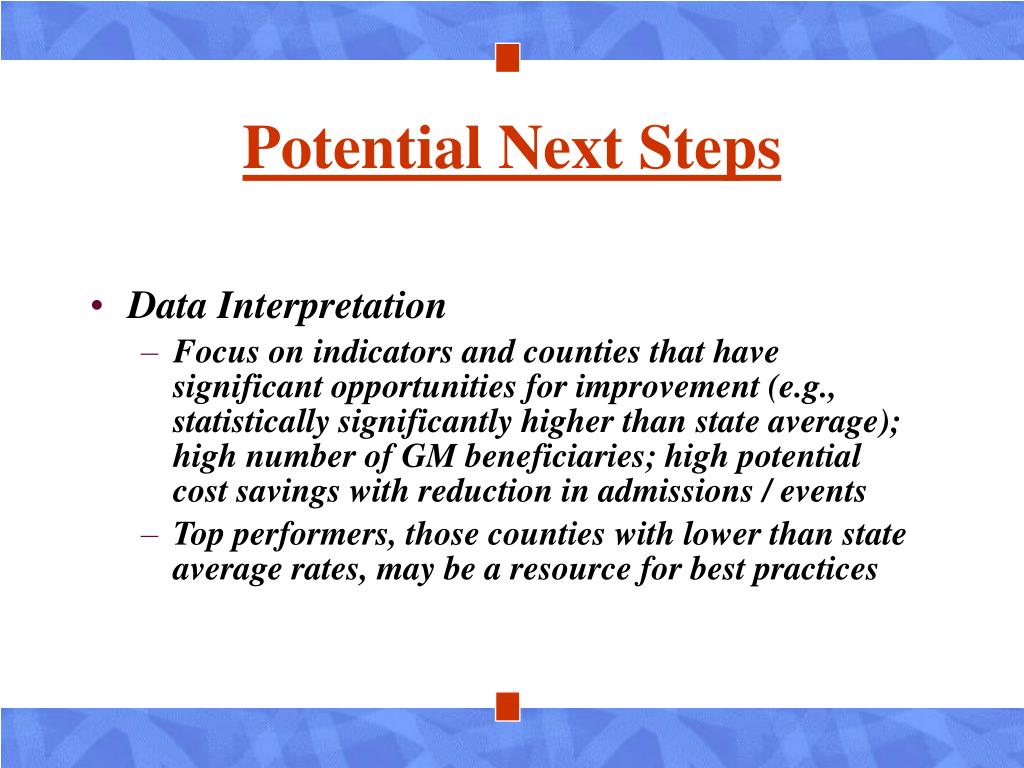 Potential Next Steps

• Data Interpretation
  – Focus on indicators and counties that have significant opportunities for improvement (e.g., statistically significantly higher than state average); high number of GM beneficiaries; high potential cost savings with reduction in admissions / events
  – Top performers, those counties with lower than state average rates, may be a resource for best practices